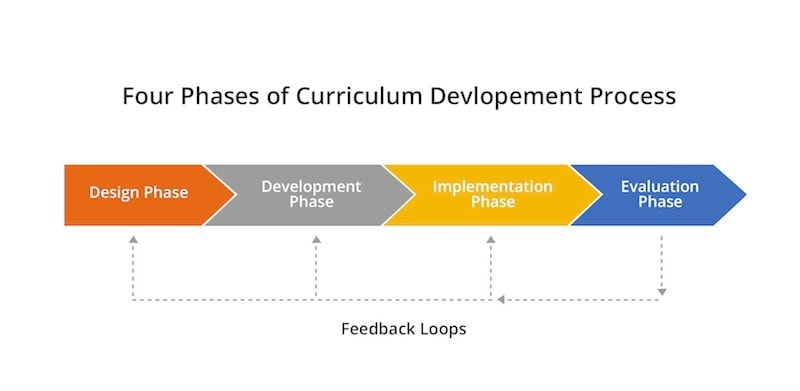 Four Phases of Curriculum Devlopement Process

Design Phase

Development Phase

Implementation Phase

Evaluation Phase

Feedback Loops